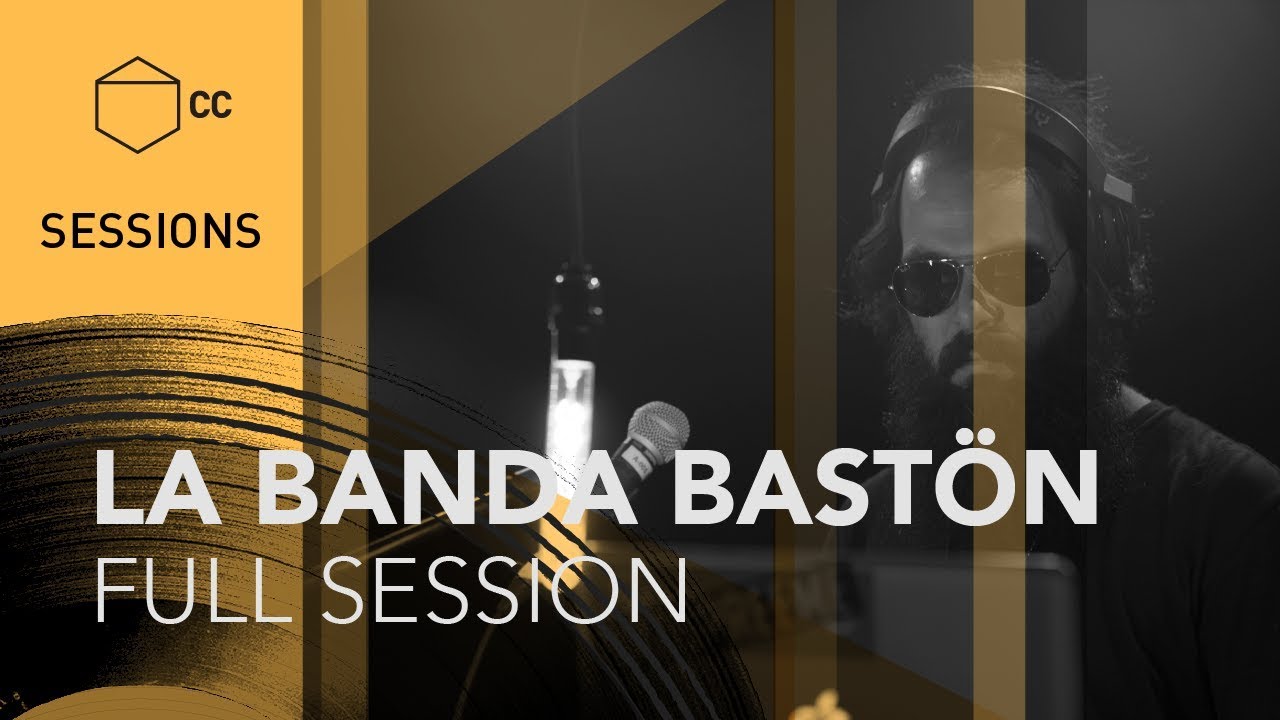 CC

SESSIONS

LA BANDA BASTÖN
FULL SESSION